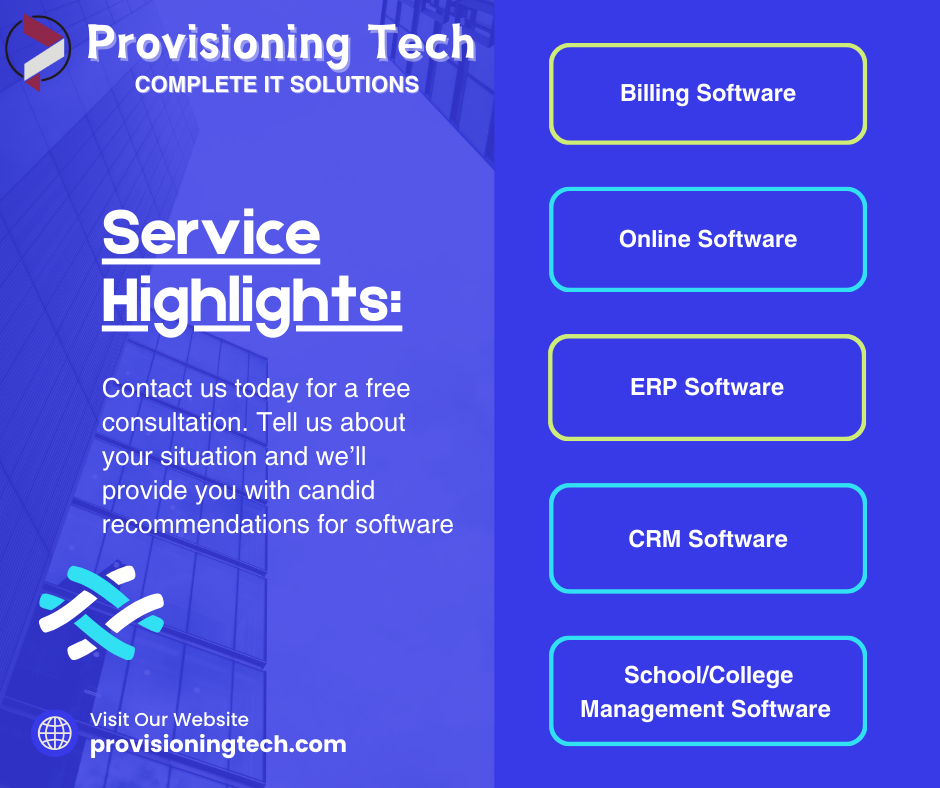 Provisioning Tech
COMPLETE IT SOLUTIONS

Service Highlights:

Contact us today for a free consultation. Tell us about your situation and we'll provide you with candid recommendations for software

Visit Our Website
provisioningtech.com

Billing Software

Online Software

ERP Software

CRM Software

School/College Management Software